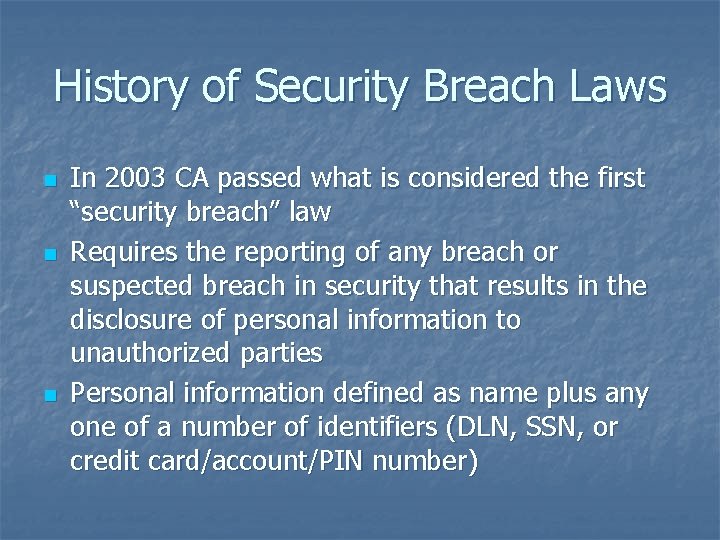 History of Security Breach Laws

- In 2003 CA passed what is considered the first “security breach” law
- Requires the reporting of any breach or suspected breach in security that results in the disclosure of personal information to unauthorized parties
- Personal information defined as name plus any one of a number of identifiers (DLN, SSN, or credit card/account/PIN number)